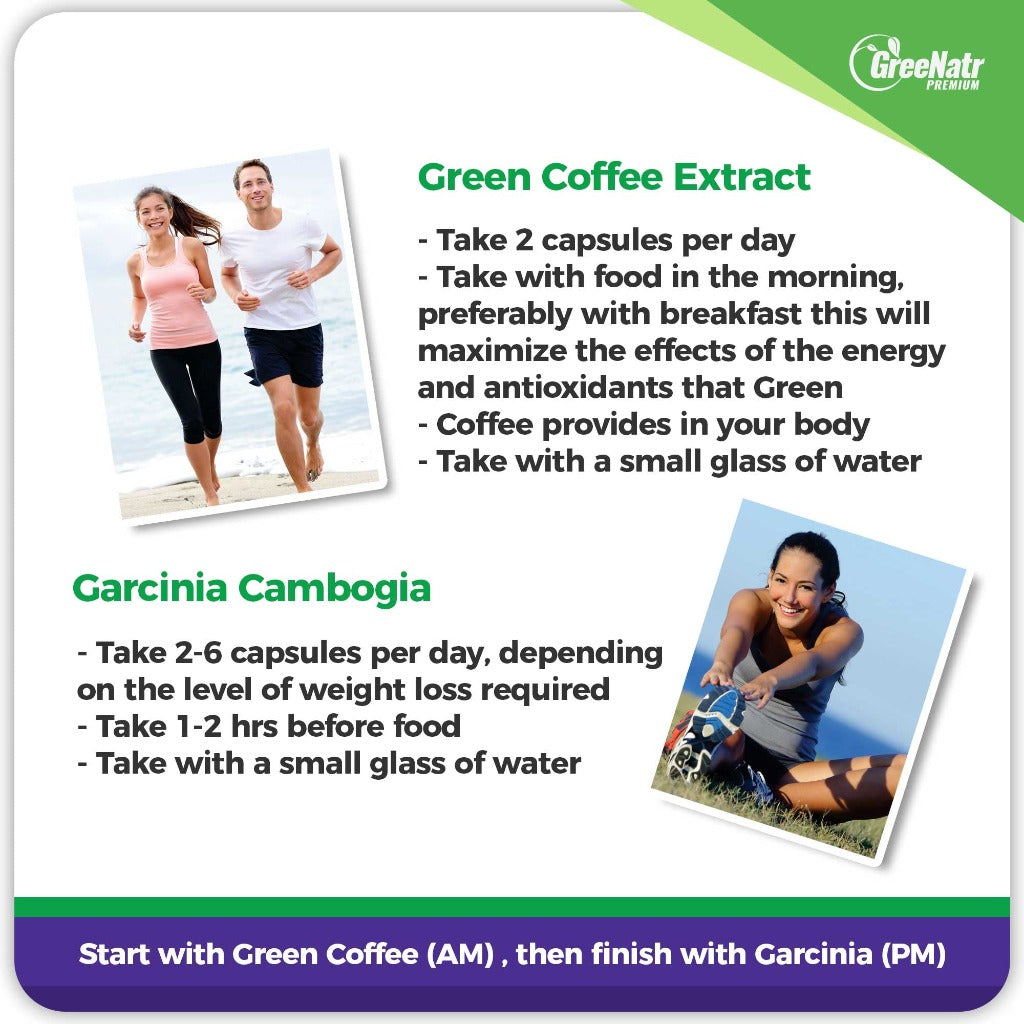 GreeNatr PREMIUM

Green Coffee Extract

- Take 2 capsules per day
- Take with food in the morning, preferably with breakfast this will maximize the effects of the energy and antioxidants that Green
- Coffee provides in your body
- Take with a small glass of water

Garcinia Cambogia

- Take 2-6 capsules per day, depending on the level of weight loss required
- Take 1-2 hrs before food
- Take with a small glass of water

Start with Green Coffee (AM) , then finish with Garcinia (PM)